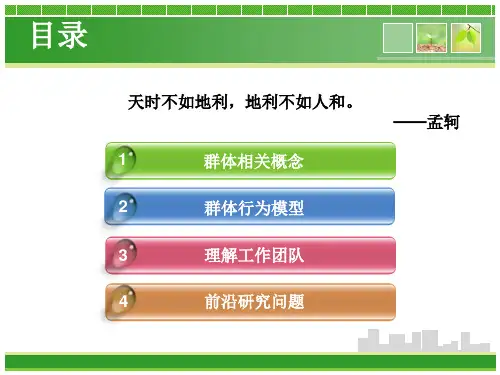 目录

天时不如地利，地利不如人和。

——孟轲

1 群体相关概念

2 群体行为模型

3 理解工作团队

4 前沿研究问题